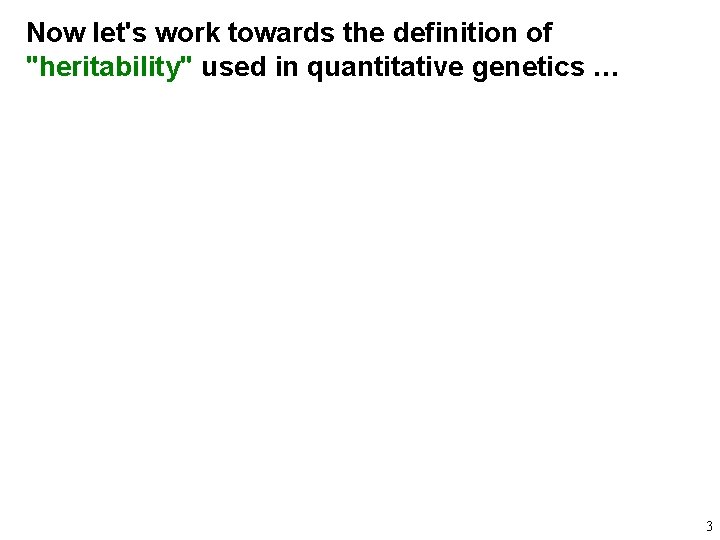 Now let's work towards the definition of "heritability" used in quantitative genetics …

3